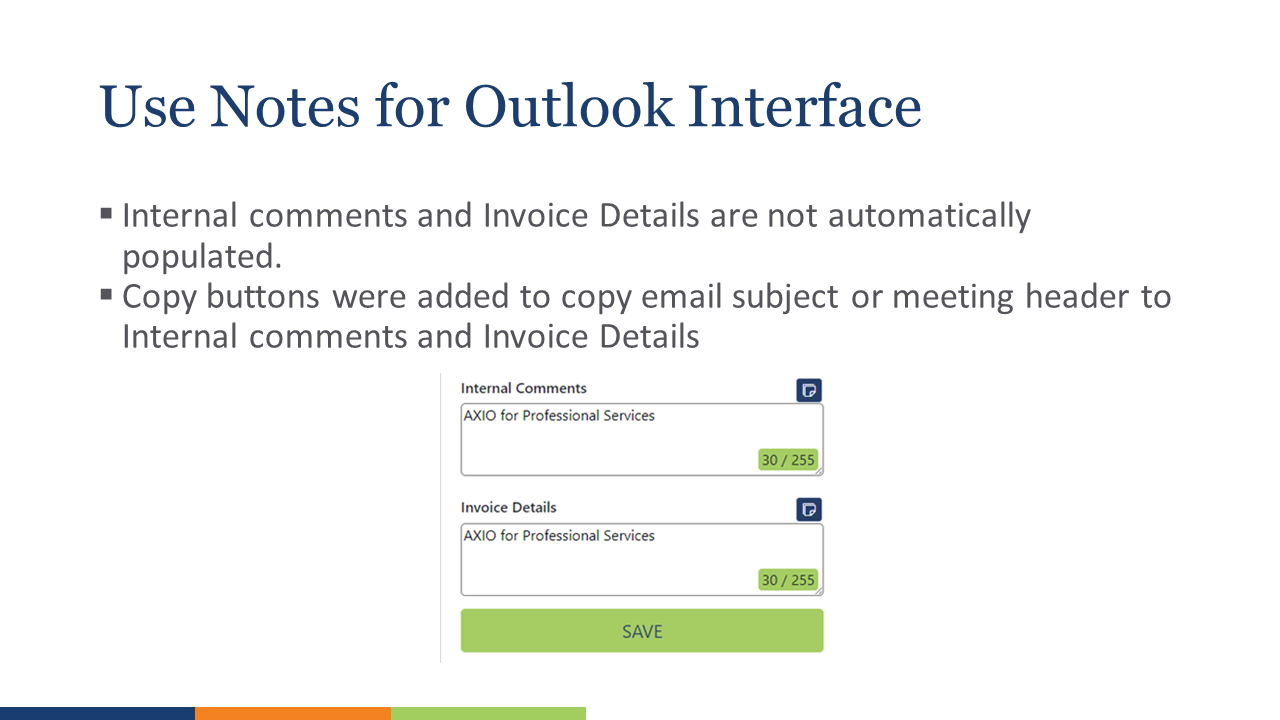 Use Notes for Outlook Interface

▪ Internal comments and Invoice Details are not automatically populated.
▪ Copy buttons were added to copy email subject or meeting header to Internal comments and Invoice Details

Internal Comments
AXIO for Professional Services
30 / 255

Invoice Details
AXIO for Professional Services
30 / 255

SAVE